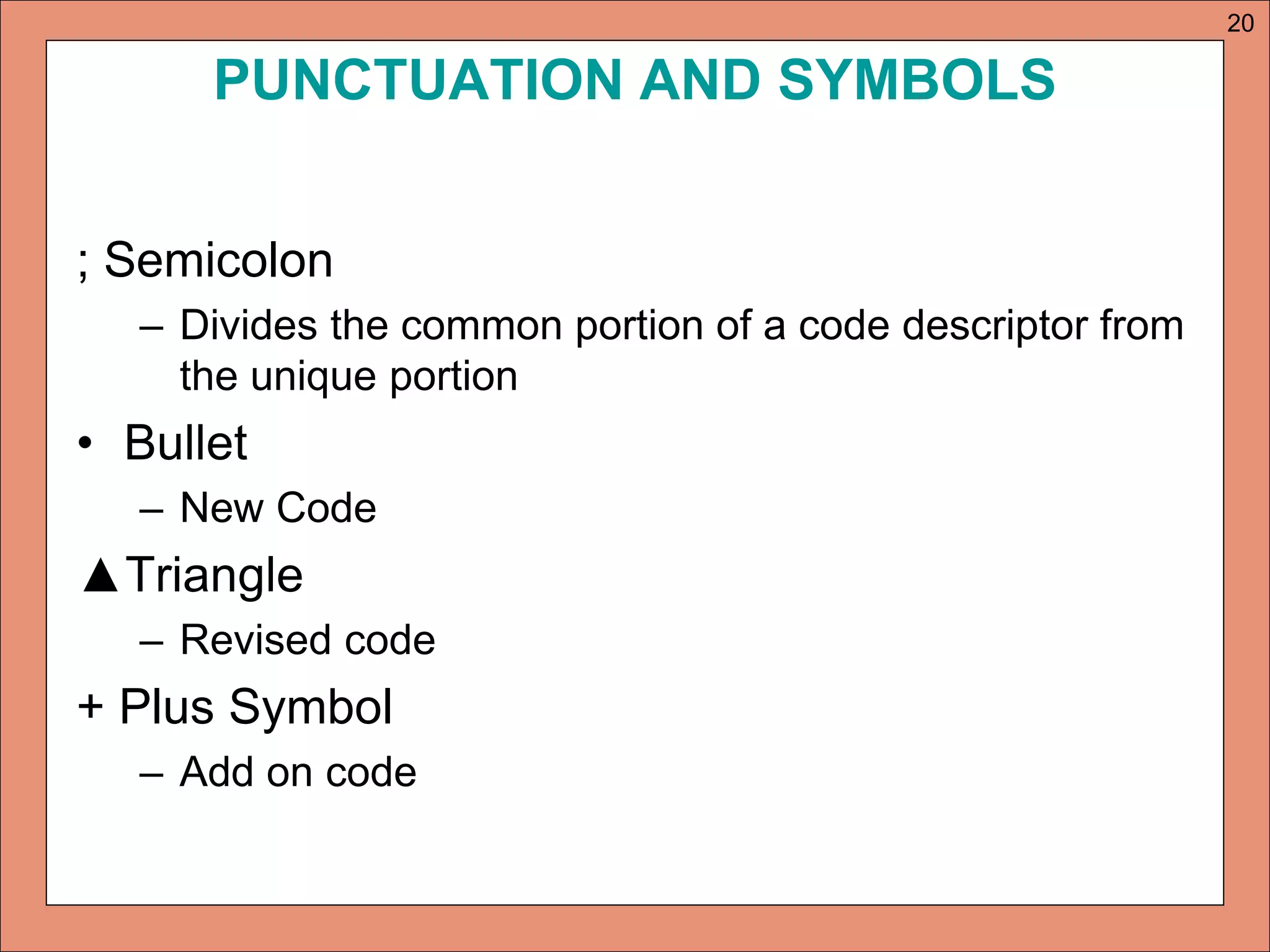 20

PUNCTUATION AND SYMBOLS

; Semicolon

– Divides the common portion of a code descriptor from the unique portion

• Bullet

– New Code

▲Triangle

– Revised code

+ Plus Symbol

– Add on code